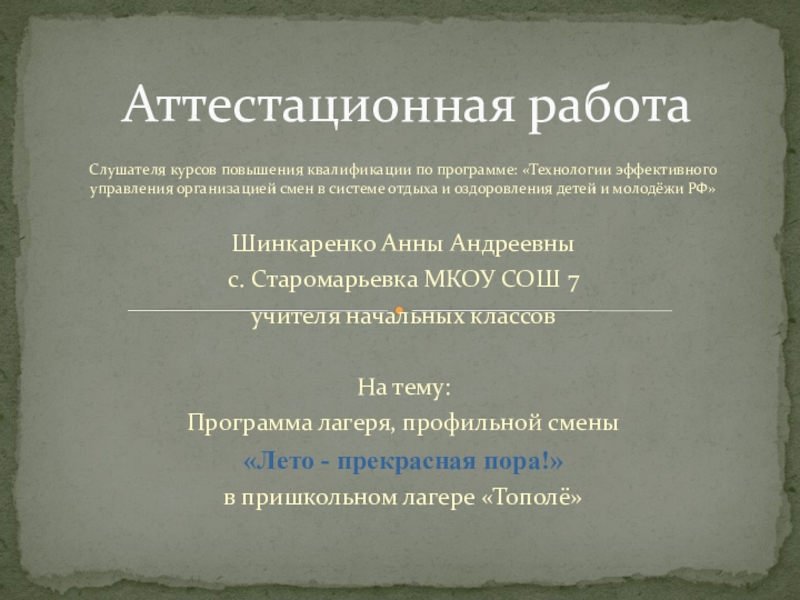 Аттестационная работа

Слушателя курсов повышения квалификации по программе: «Технологии эффективного управления организацией смен в системе отдыха и оздоровления детей и молодёжи РФ»

Шинкаренко Анны Андреевны
с. Старомарьевка МКОУ СОШ 7
учителя начальных классов

На тему:
Программа лагеря, профильной смены
«Лето - прекрасная пора!»
в пришкольном лагере «Тополё»